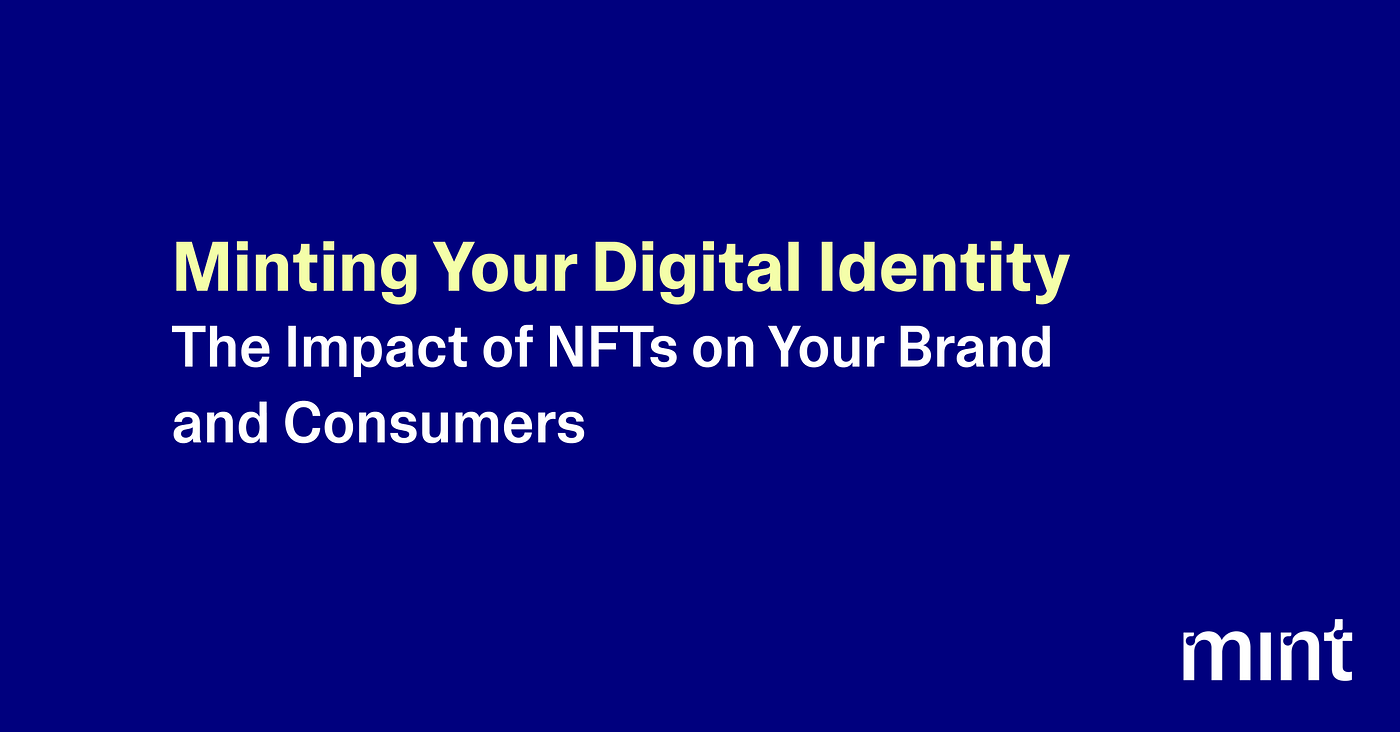 Minting Your Digital Identity
The Impact of NFTs on Your Brand and Consumers

mint